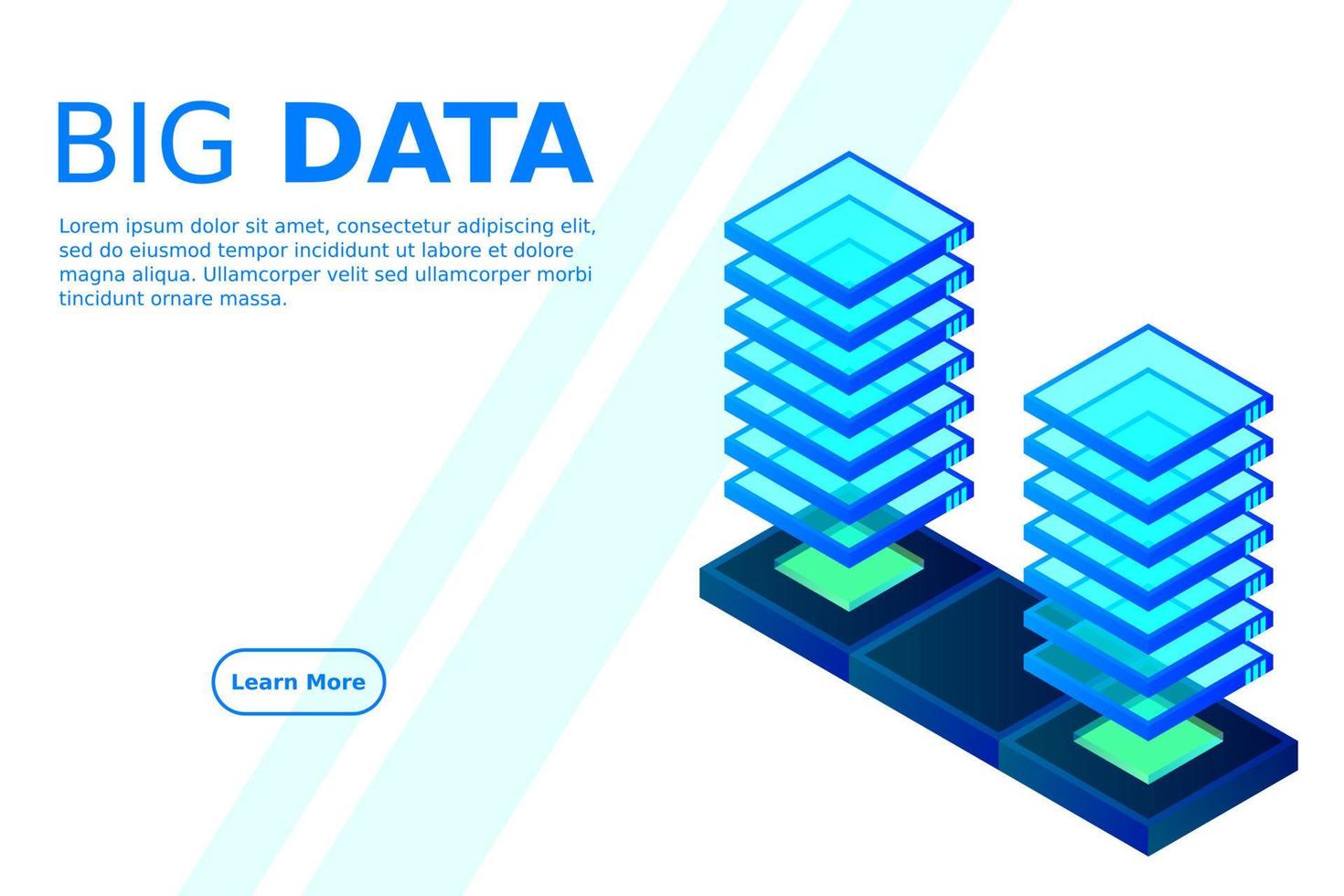 BIG DATA

Lorem ipsum dolor sit amet, consectetur adipiscing elit, sed do eiusmod tempor incididunt ut labore et dolore magna aliqua. Ullamcorper velit sed ullamcorper morbi tincidunt ornare massa.

Learn More